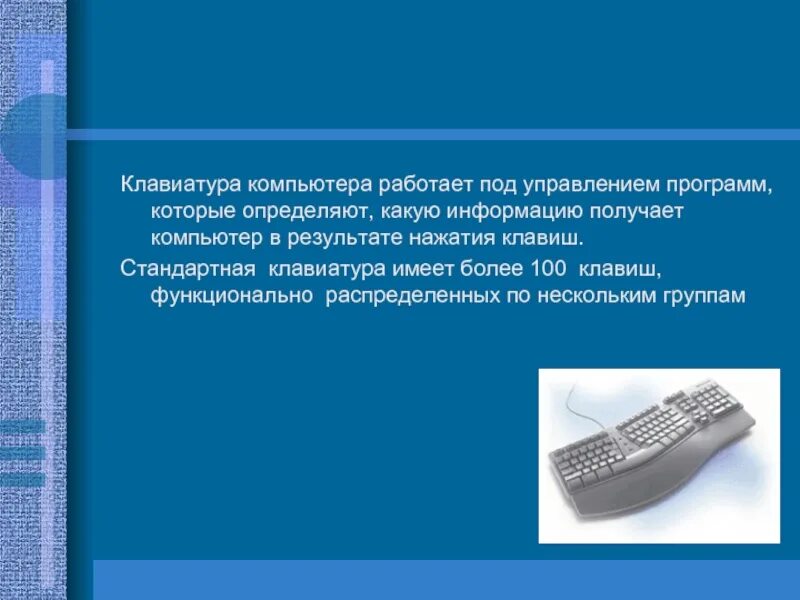 Клавиатура компьютера работает под управлением программ, которые определяют, какую информацию получает компьютер в результате нажатия клавиш.

Стандартная клавиатура имеет более 100 клавиш, функционально распределенных по нескольким группам